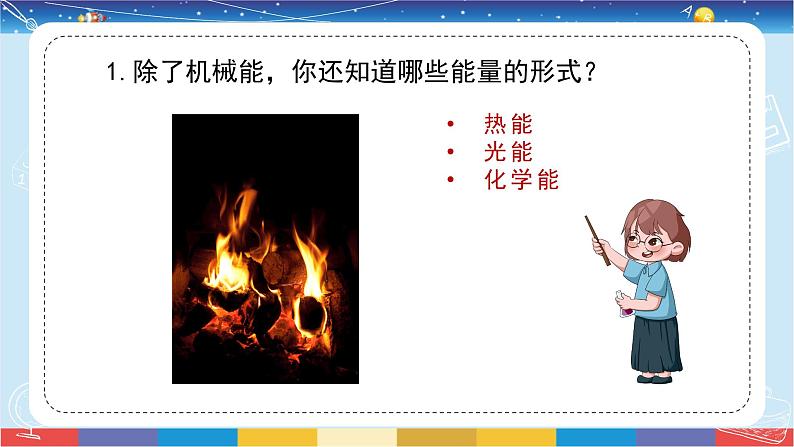 1. 除了机械能，你还知道哪些能量的形式？

• 热能
• 光能
• 化学能